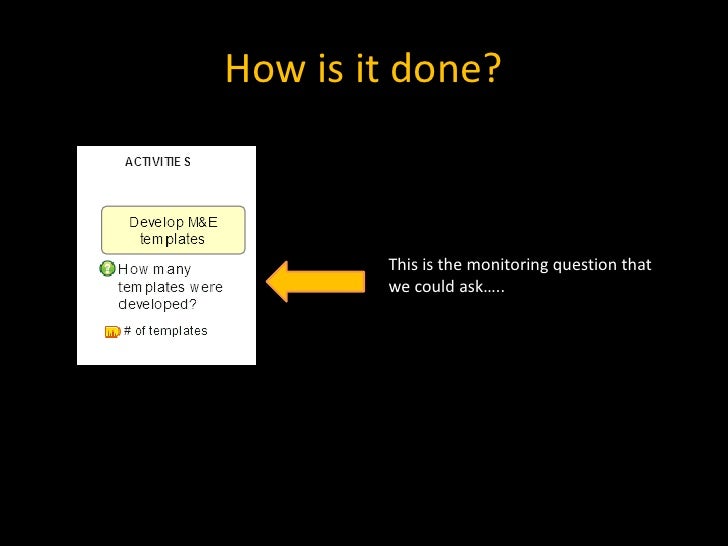 How is it done?

ACTIVITIES

Develop M&E templates

How many templates were developed?

# of templates

This is the monitoring question that we could ask…..